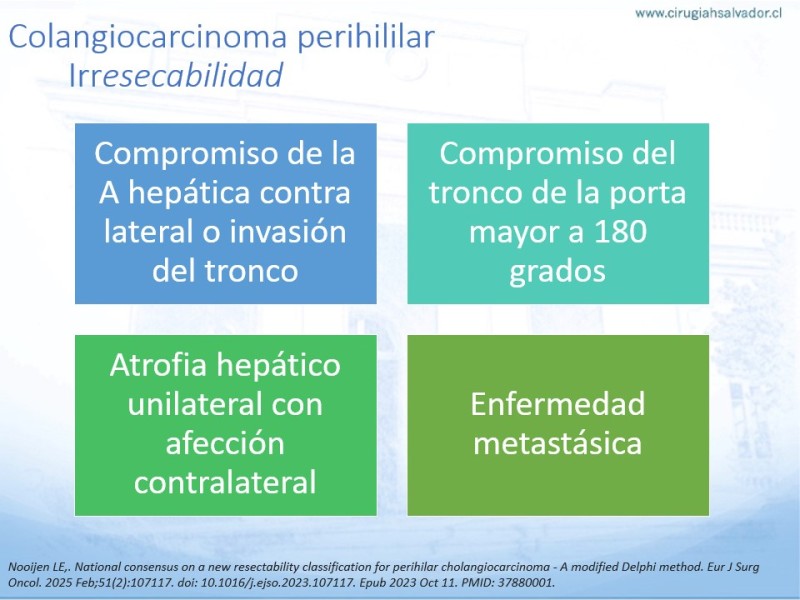 www.cirugiahsalvador.cl

Colangiocarcinoma perihililar
Irresecabilidad

Compromiso de la A hepática contra lateral o invasión del tronco

Compromiso del tronco de la porta mayor a 180 grados

Atrofia hepático unilateral con afección contralateral

Enfermedad metastásica

Nooijen LE,. National consensus on a new resectability classification for perihilar cholangiocarcinoma - A modified Delphi method. Eur J Surg Oncol. 2025 Feb;51(2):107117. doi: 10.1016/j.ejso.2023.107117. Epub 2023 Oct 11. PMID: 37880001.